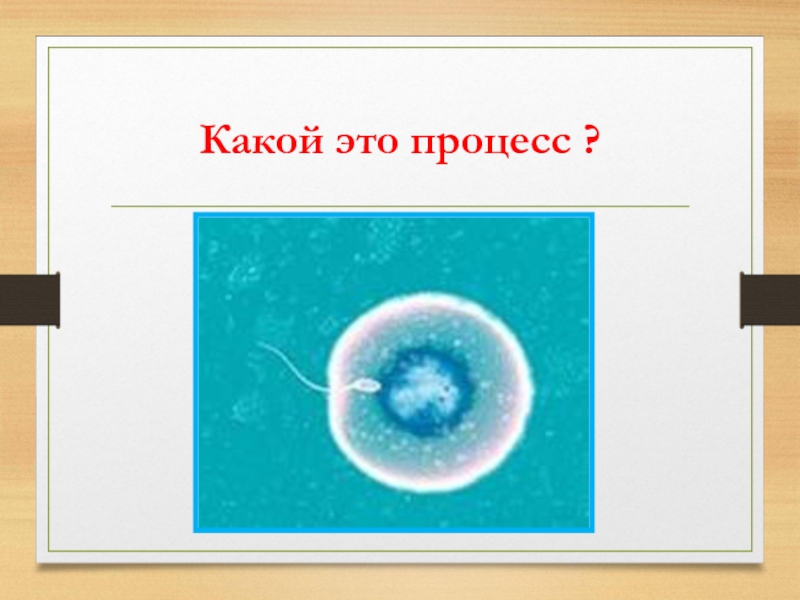 Какой это процесс ?